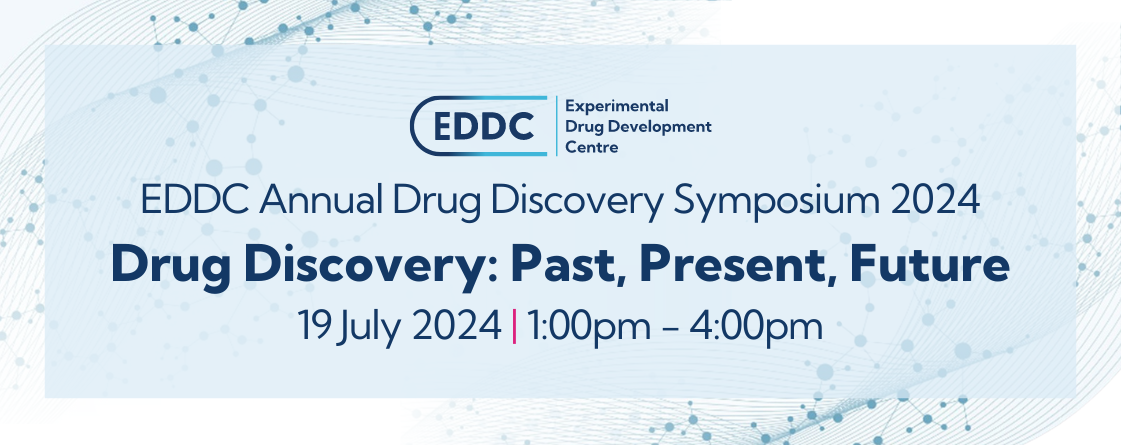 EDDC
Experimental Drug Development Centre

EDDC Annual Drug Discovery Symposium 2024

Drug Discovery: Past, Present, Future

19 July 2024 | 1:00pm – 4:00pm